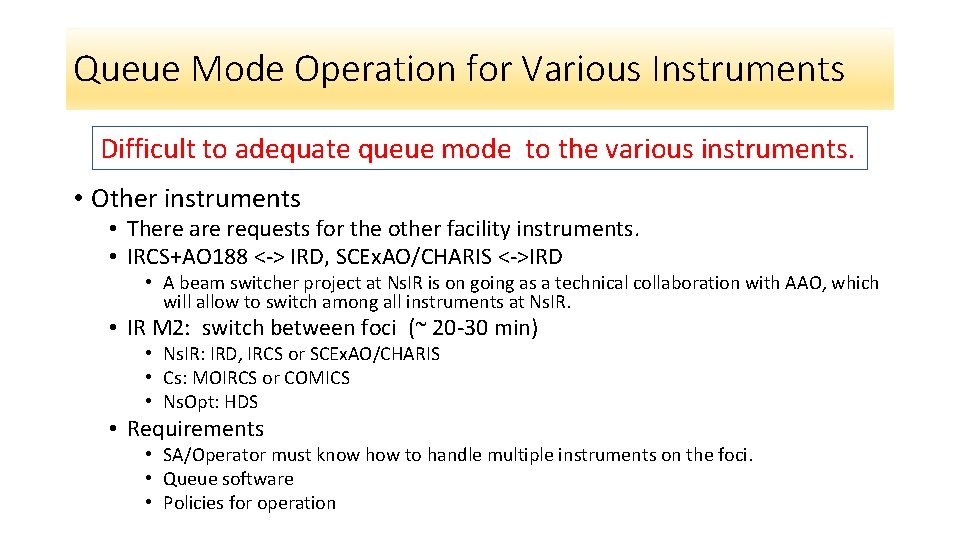 Queue Mode Operation for Various Instruments

Difficult to adequate queue mode to the various instruments.

• Other instruments
• There are requests for the other facility instruments.
• IRCS+AO188 <-> IRD, SCExAO/CHARIS <->IRD
• A beam switcher project at NsIR is on going as a technical collaboration with AAO, which will allow to switch among all instruments at NsIR.
• IR M2: switch between foci (~ 20-30 min)
• NsIR: IRD, IRCS or SCExAO/CHARIS
• Cs: MOIRCS or COMICS
• NsOpt: HDS
• Requirements
• SA/Operator must know how to handle multiple instruments on the foci.
• Queue software
• Policies for operation